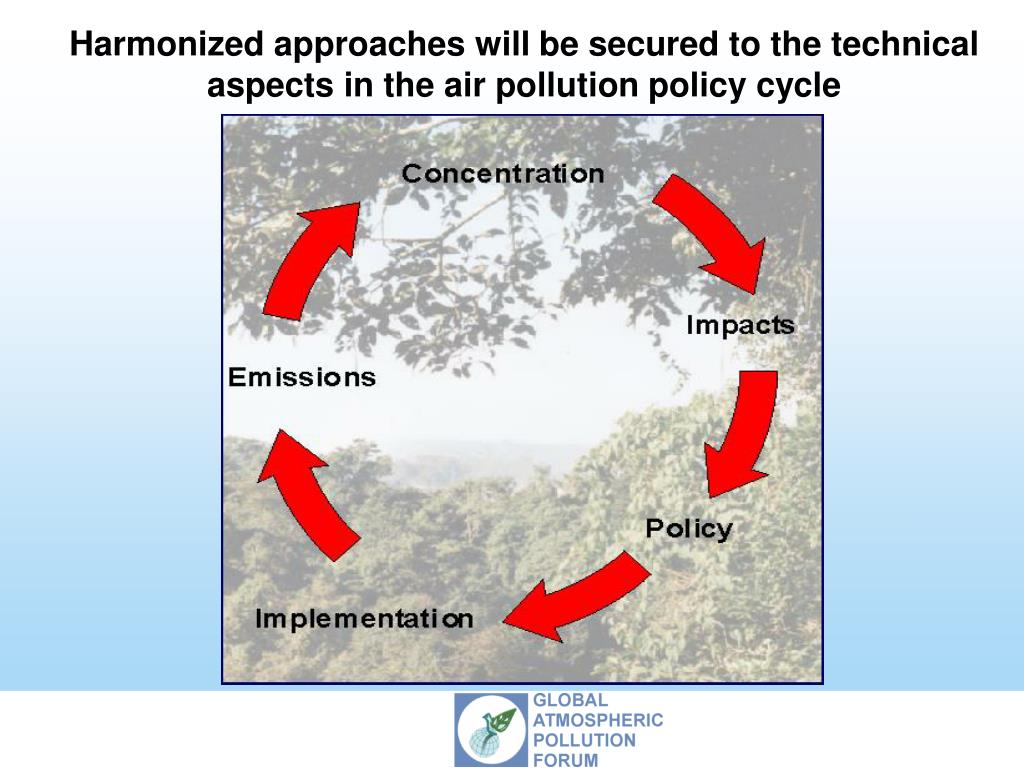 Harmonized approaches will be secured to the technical aspects in the air pollution policy cycle

Concentration

Impacts

Policy

Implementation

Emissions

GLOBAL
ATMOSPHERIC
POLLUTION
FORUM